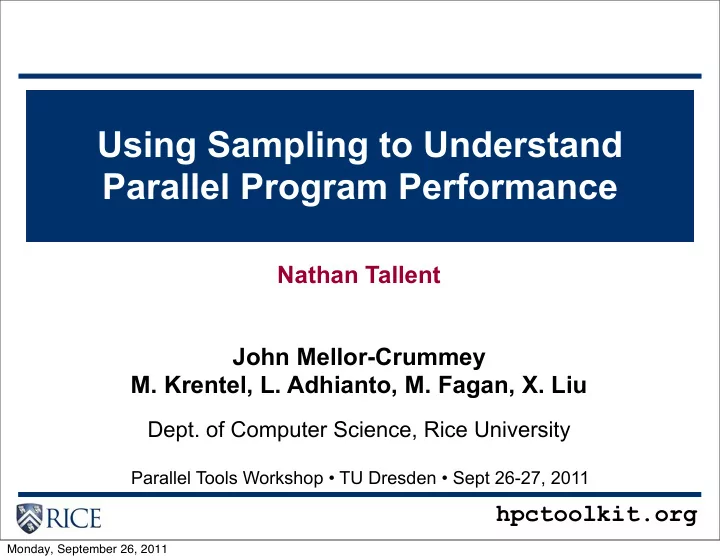 Using Sampling to Understand Parallel Program Performance

Nathan Tallent

John Mellor-Crummey
M. Krentel, L. Adhianto, M. Fagan, X. Liu

Dept. of Computer Science, Rice University

Parallel Tools Workshop • TU Dresden • Sept 26-27, 2011

RICE

hpctoolkit.org

Monday, September 26, 2011